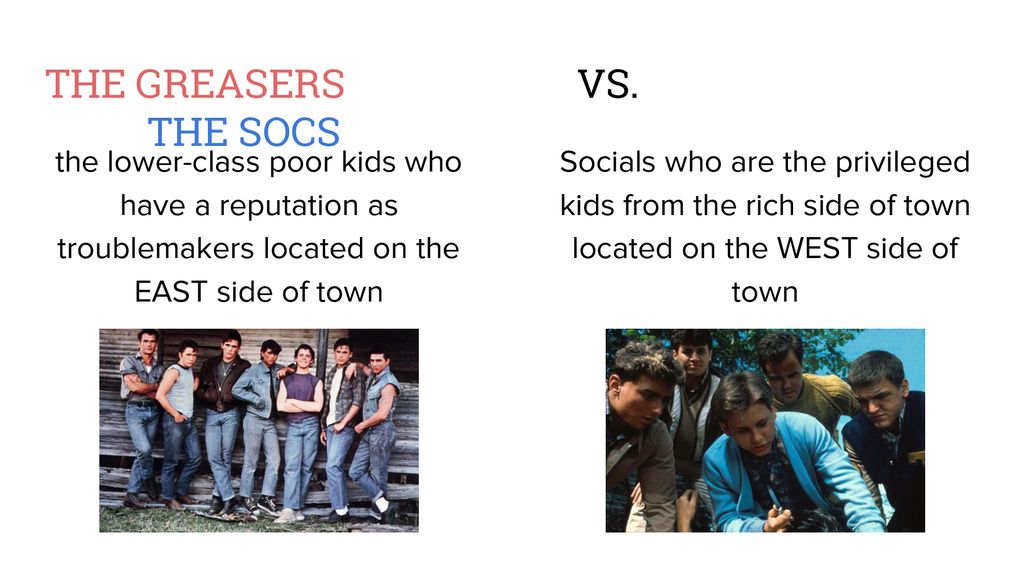 THE GREASERS VS. THE SOCS

the lower-class poor kids who have a reputation as troublemakers located on the EAST side of town

Socials who are the privileged kids from the rich side of town located on the WEST side of town